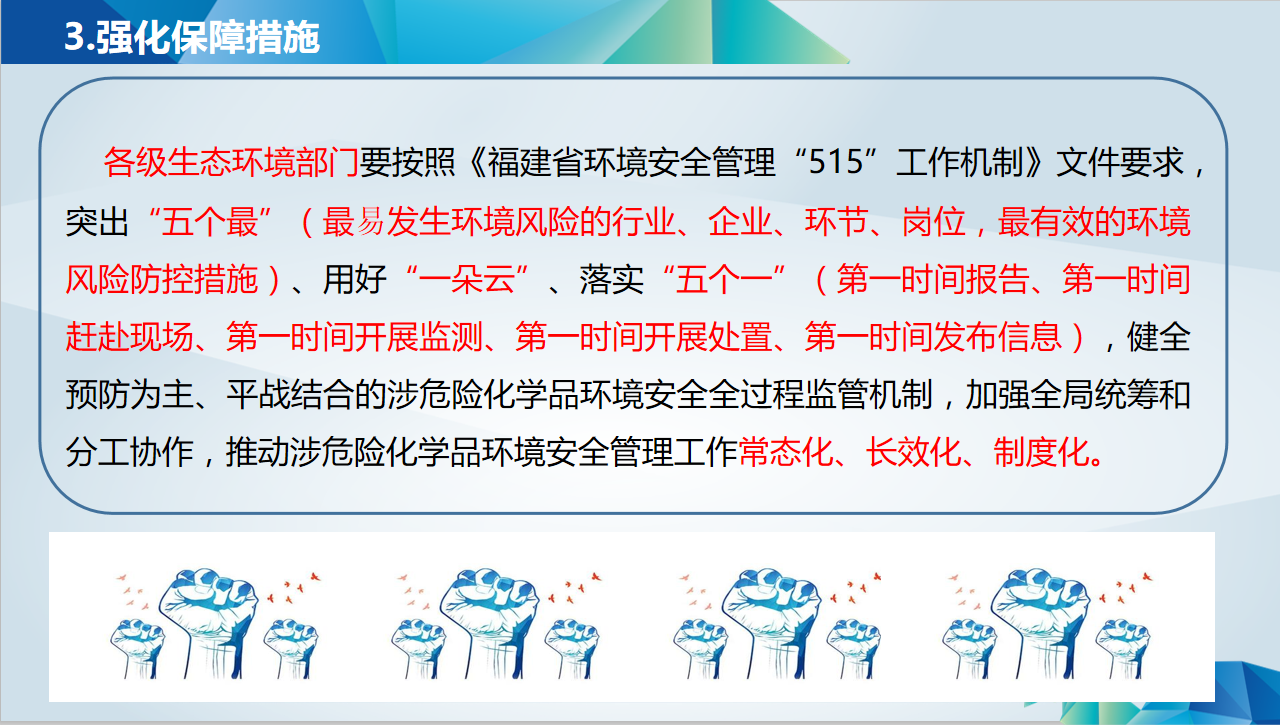 3.强化保障措施

各级生态环境部门要按照《福建省环境安全管理“515”工作机制》文件要求，突出“五个最”（最易发生环境风险的行业、企业、环节、岗位，最有效的环境风险防控措施）、用好“一朵云”、落实“五个一”（第一时间报告、第一时间赶赴现场、第一时间开展监测、第一时间开展处置、第一时间发布信息），健全预防为主、平战结合的涉危险化学品环境安全全过程监管机制，加强全局统筹和分工协作，推动涉危险化学品环境安全管理工作常态化、长效化、制度化。